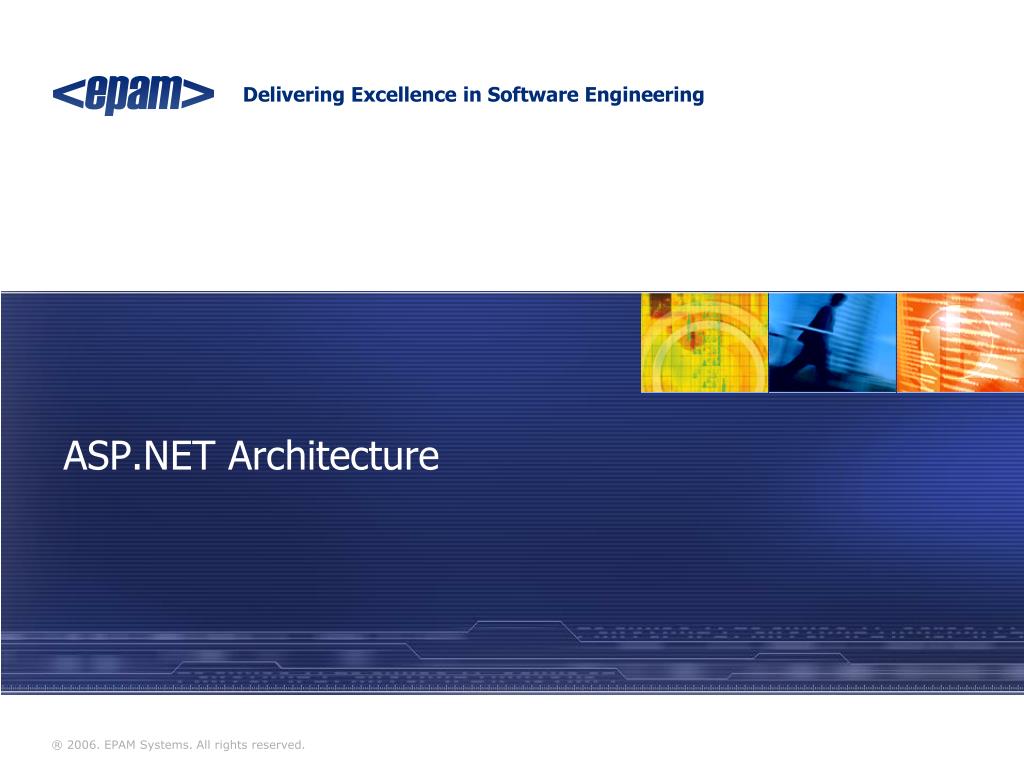 <epam> Delivering Excellence in Software Engineering

ASP.NET Architecture

® 2006. EPAM Systems. All rights reserved.